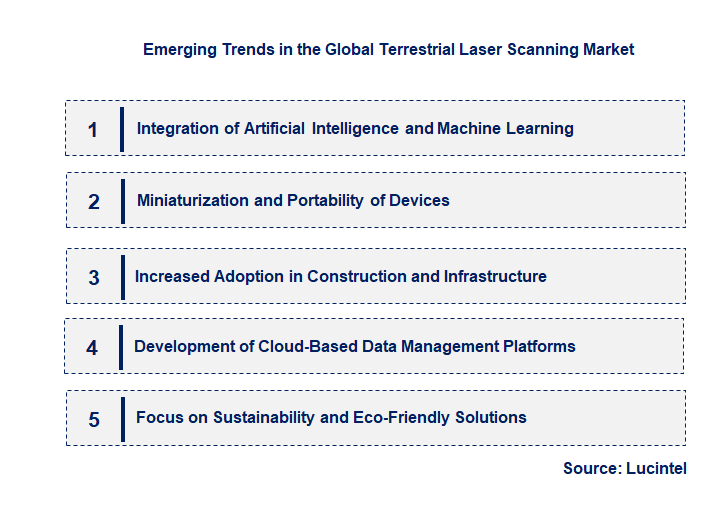 Emerging Trends in the Global Terrestrial Laser Scanning Market

1 Integration of Artificial Intelligence and Machine Learning

2 Miniaturization and Portability of Devices

3 Increased Adoption in Construction and Infrastructure

4 Development of Cloud-Based Data Management Platforms

5 Focus on Sustainability and Eco-Friendly Solutions

Source: Lucintel